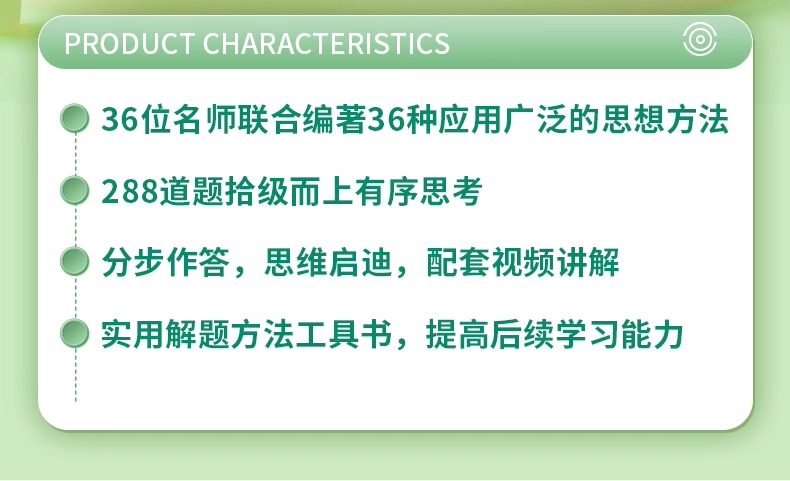 PRODUCT CHARACTERISTICS

36位名师联合编著36种应用广泛的思想方法

288道题拾级而上有序思考

分步作答，思维启迪，配套视频讲解

实用解题方法工具书，提高后续学习能力